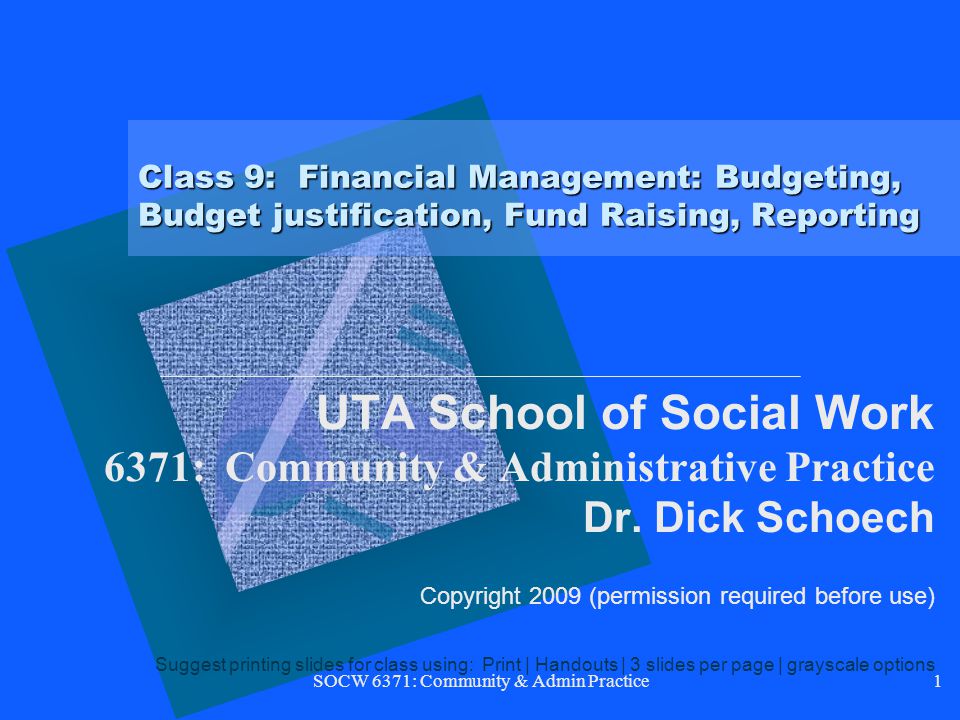 Class 9: Financial Management: Budgeting, Budget justification, Fund Raising, Reporting

UTA School of Social Work
6371: Community & Administrative Practice
Dr. Dick Schoech

Copyright 2009 (permission required before use)

Suggest printing slides for class using: Print | Handouts | 3 slides per page | grayscale options

SOCW 6371: Community & Admin Practice

1